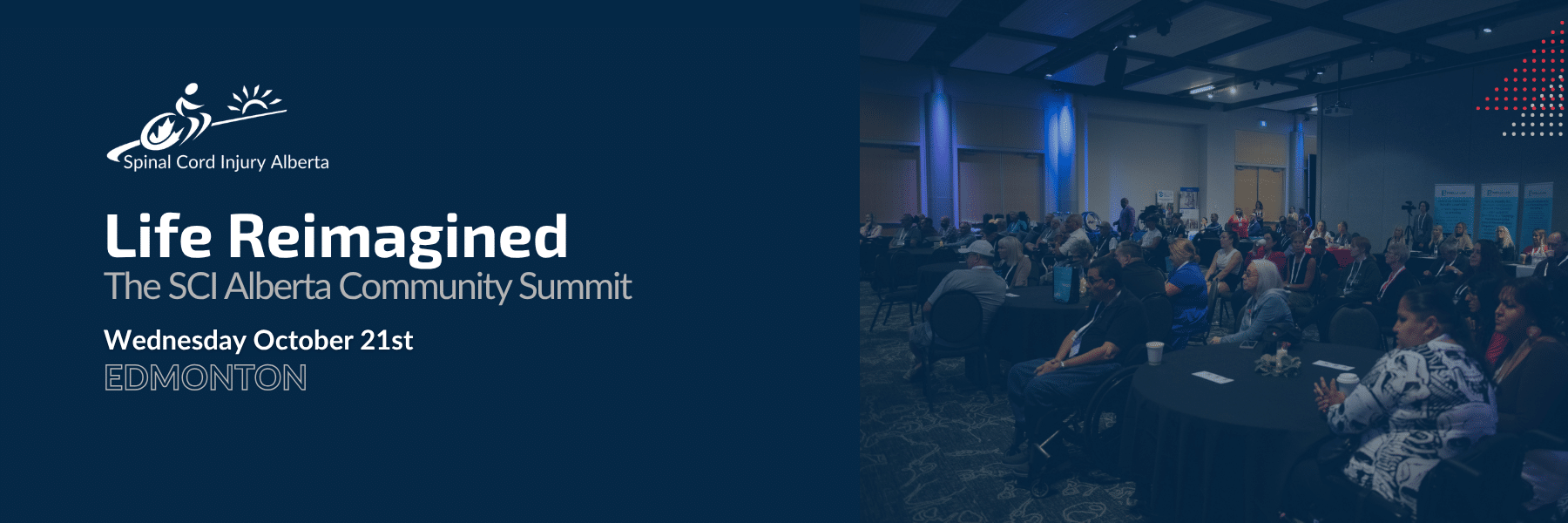 Spinal Cord Injury Alberta

Life Reimagined
The SCI Alberta Community Summit

Wednesday October 21st
EDMONTON